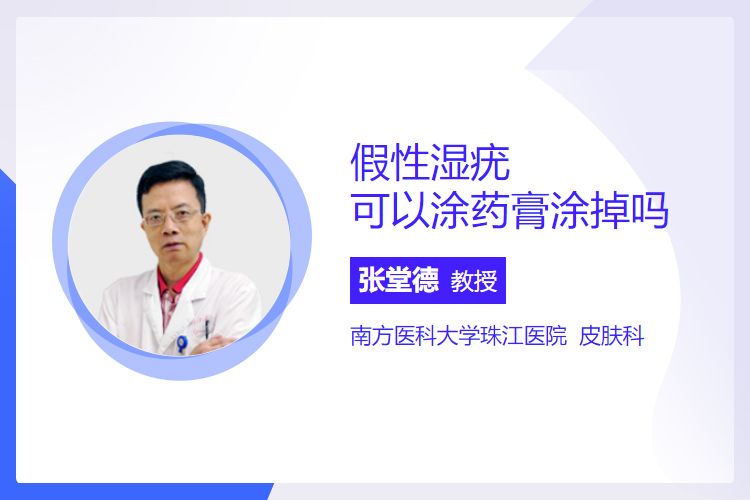 假性湿疣
可以涂药膏涂掉吗

张堂德 教授

南方医科大学珠江医院 皮肤科